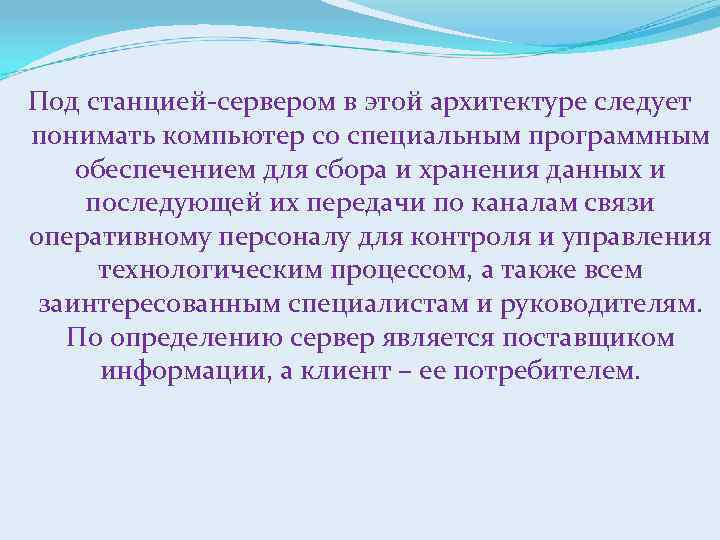 Под станцией-сервером в этой архитектуре следует понимать компьютер со специальным программным обеспечением для сбора и хранения данных и последующей их передачи по каналам связи оперативному персоналу для контроля и управления технологическим процессом, а также всем заинтересованным специалистам и руководителям. По определению сервер является поставщиком информации, а клиент – ее потребителем.